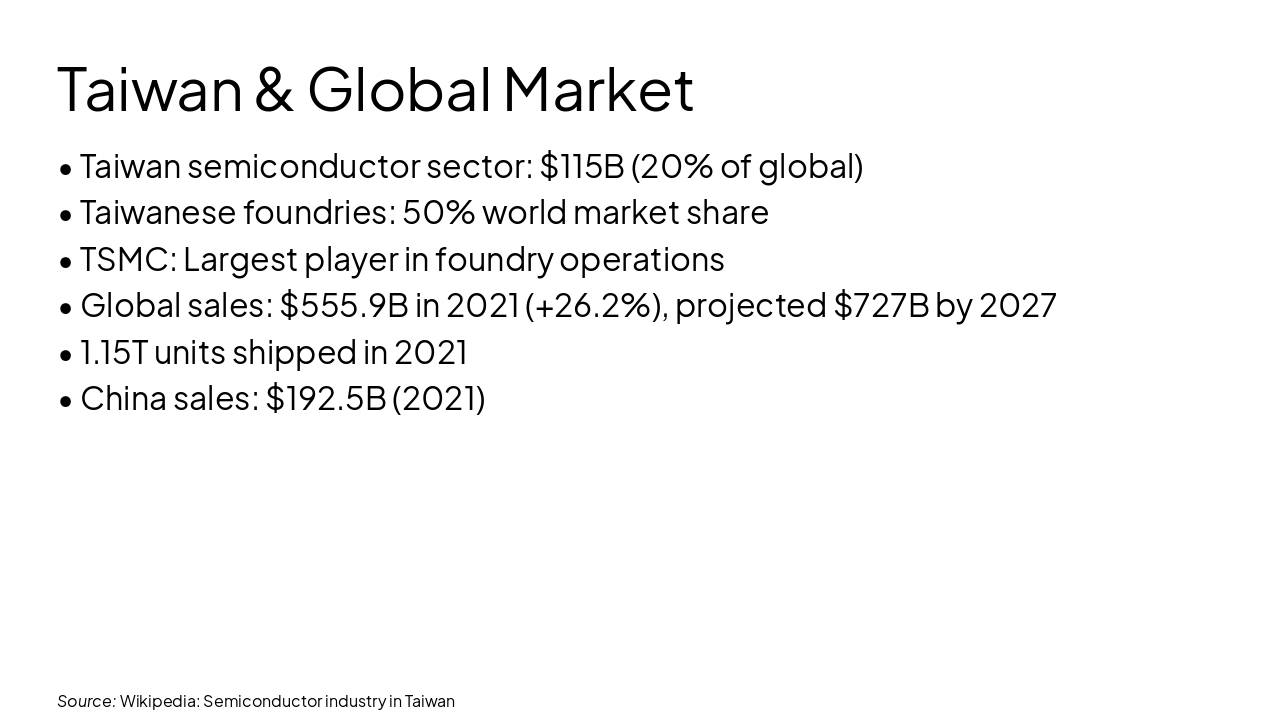 Taiwan & Global Market

• Taiwan semiconductor sector: \$115B (20% of global)
• Taiwanese foundries: 50% world market share
• TSMC: Largest player in foundry operations
• Global sales: \$555.9B in 2021 (+26.2%), projected \$727B by 2027
• 1.15T units shipped in 2021
• China sales: \$192.5B (2021)

Source: Wikipedia: Semiconductor industry in Taiwan